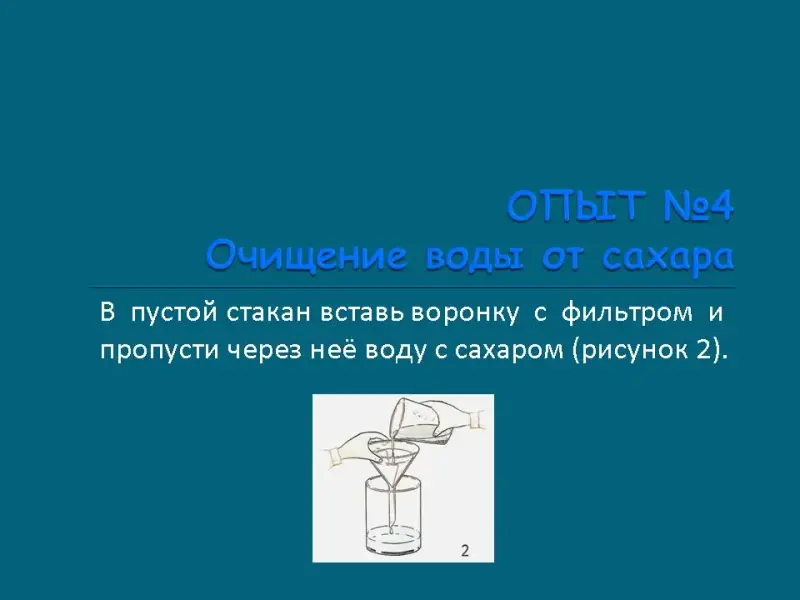 ОПЫТ №4
Очищение воды от сахара

В пустой стакан вставь воронку с фильтром и пропусти через неё воду с сахаром (рисунок 2).

2